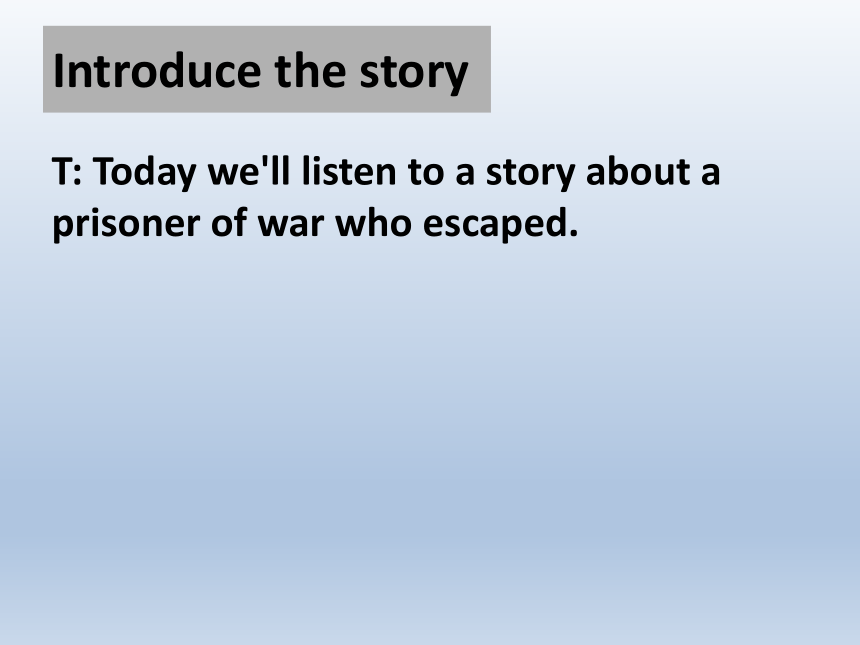 Introduce the story

T: Today we'll listen to a story about a prisoner of war who escaped.